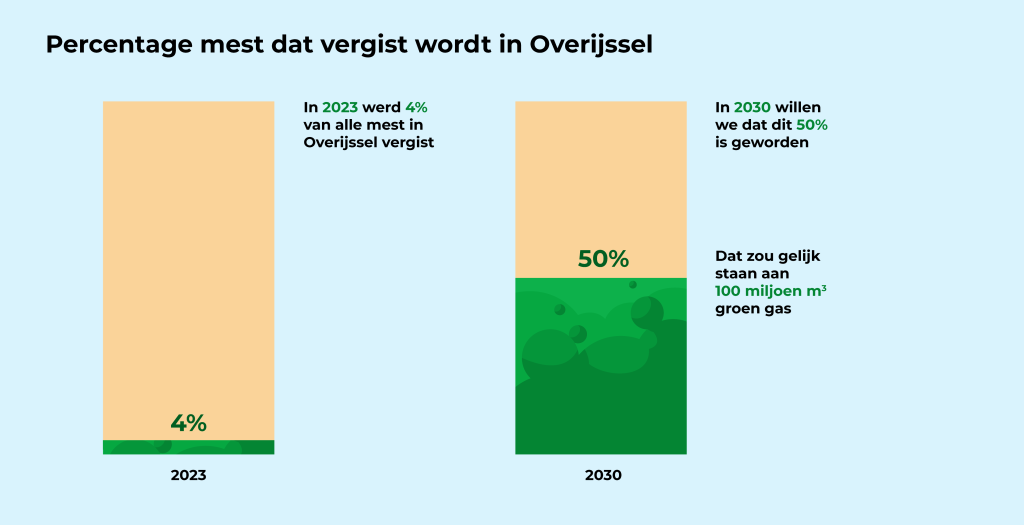 Percentage mest dat vergist wordt in Overijssel

In 2023 werd 4% van alle mest in Overijssel vergist

4%

2023

In 2030 willen we dat dit 50% is geworden

50%

Dat zou gelijk staan aan 100 miljoen m³ groen gas

2030